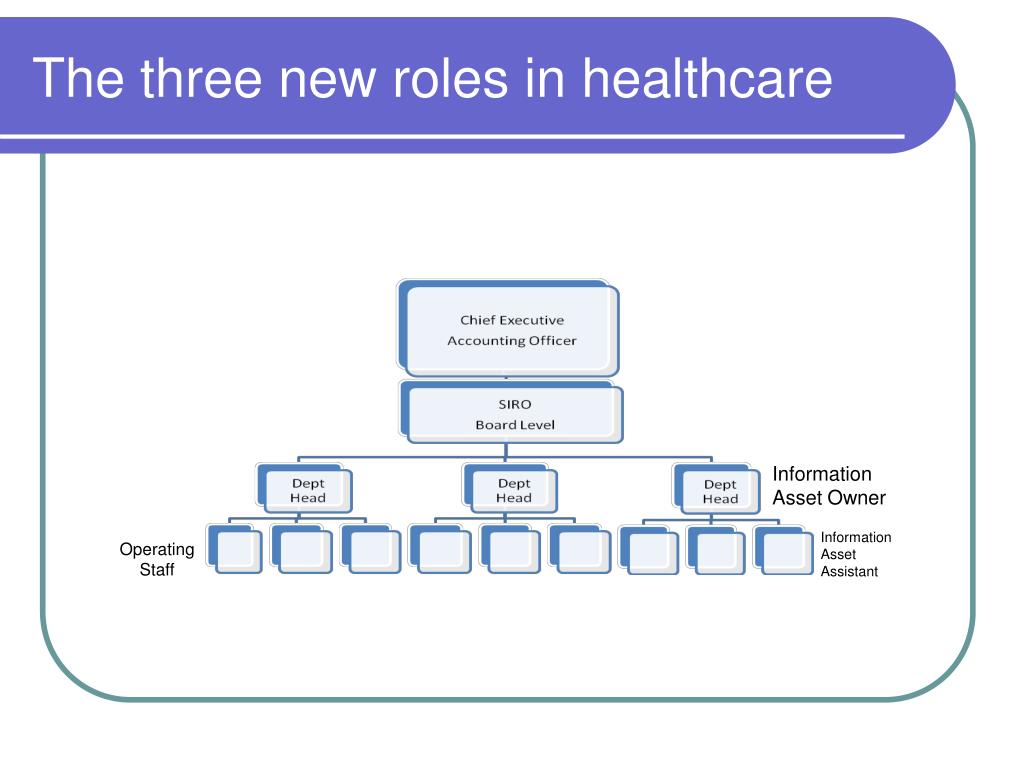 The three new roles in healthcare

Chief Executive
Accounting Officer

SIRO
Board Level

Dept Head

Dept Head

Dept Head

Information Asset Owner

Operating Staff

Information Asset Assistant